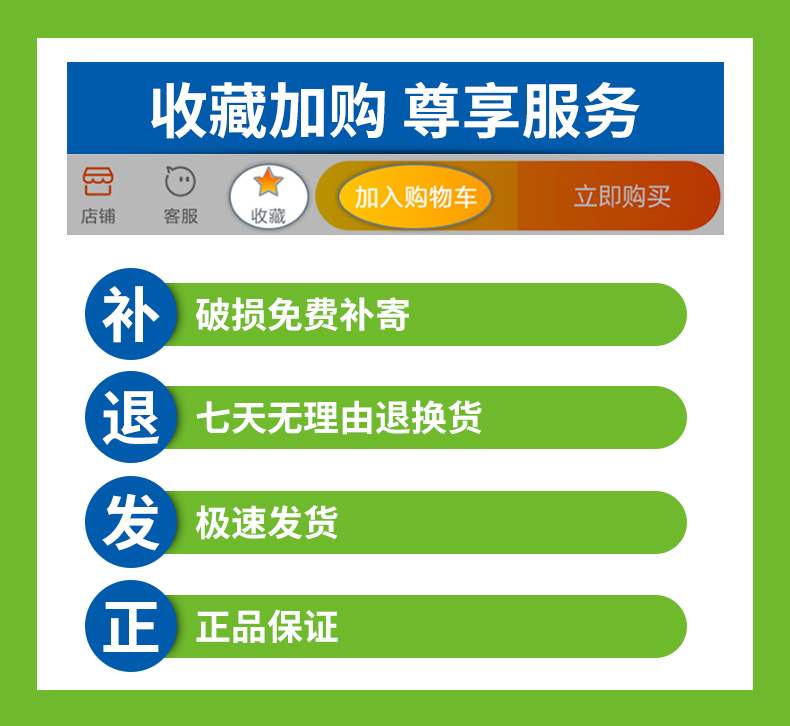 收藏加购 尊享服务

店铺 客服 收藏 加入购物车 立即购买

补 破损免费补寄

退 七天无理由退换货

发 极速发货

正 正品保证